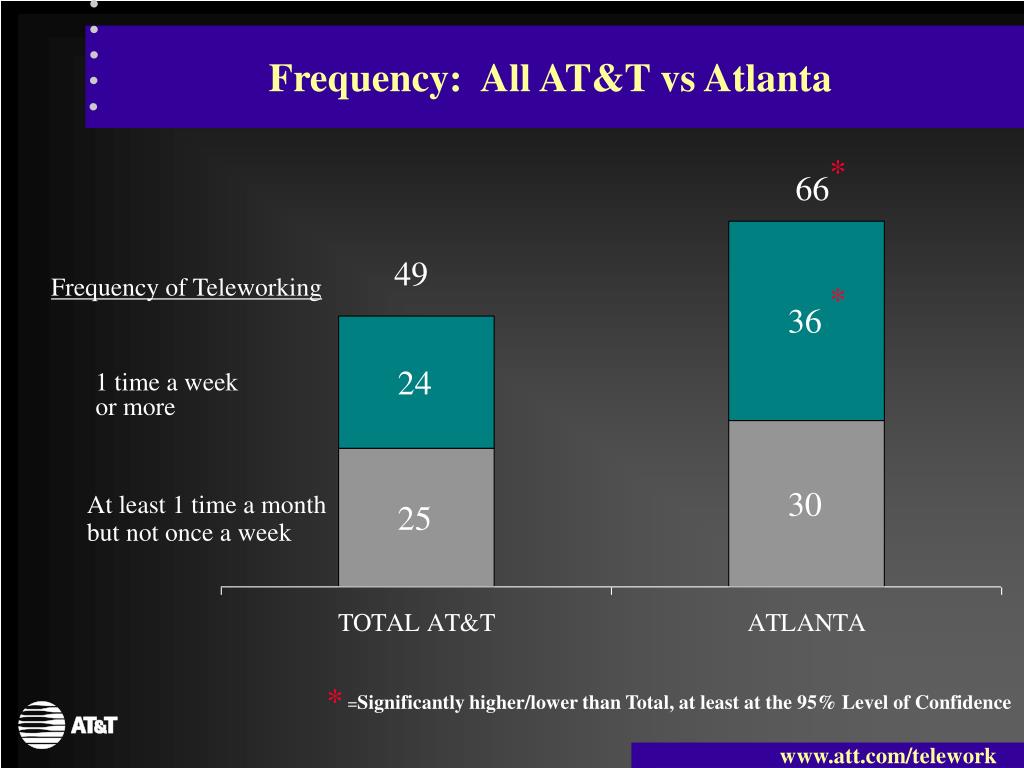 Frequency: All AT&T vs Atlanta

Frequency of Teleworking

1 time a week or more

At least 1 time a month but not once a week

49

24

25

66*

36*

30

TOTAL AT&T

ATLANTA

* =Significantly higher/lower than Total, at least at the 95% Level of Confidence

AT&T

www.att.com/telework